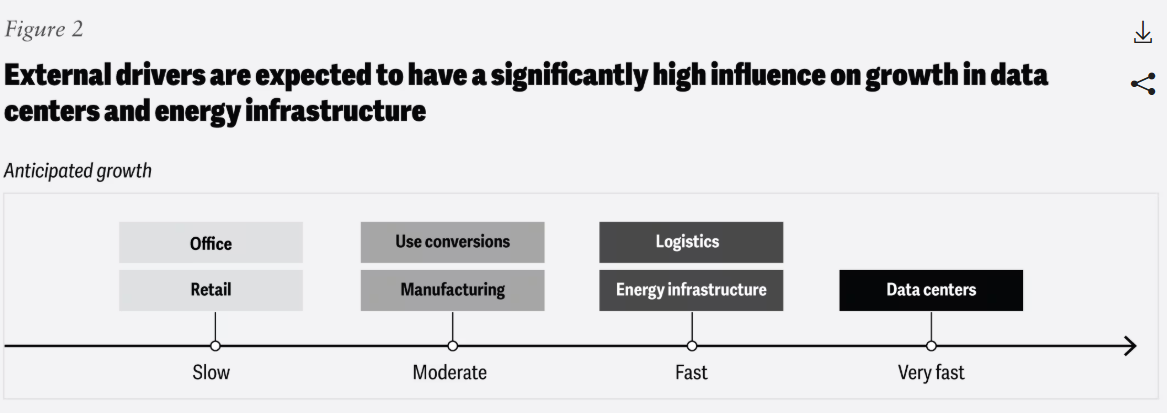 Figure 2

External drivers are expected to have a significantly high influence on growth in data centers and energy infrastructure

Anticipated growth

Office
Retail
Use conversions
Manufacturing
Logistics
Energy infrastructure
Data centers

Slow
Moderate
Fast
Very fast